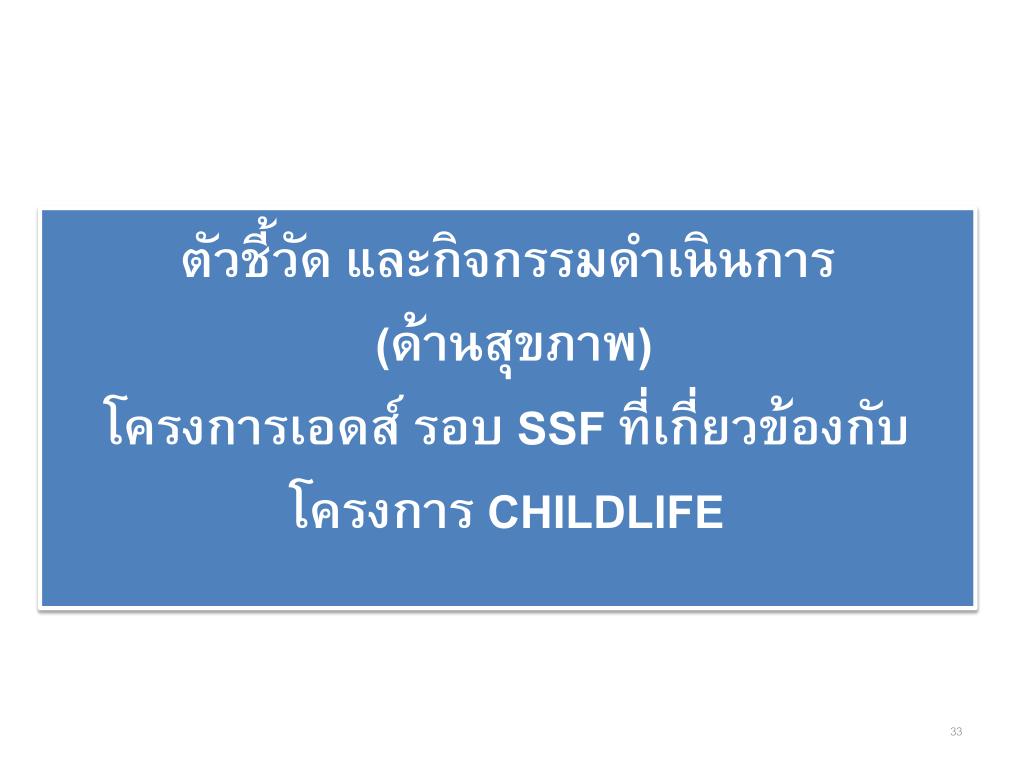 ตัวชี้วัด และกิจกรรมดำเนินการ (ด้านสุขภาพ) โครงการเอดส์ รอบ SSF ที่เกี่ยวข้องกับ โครงการ CHILDLIFE

33